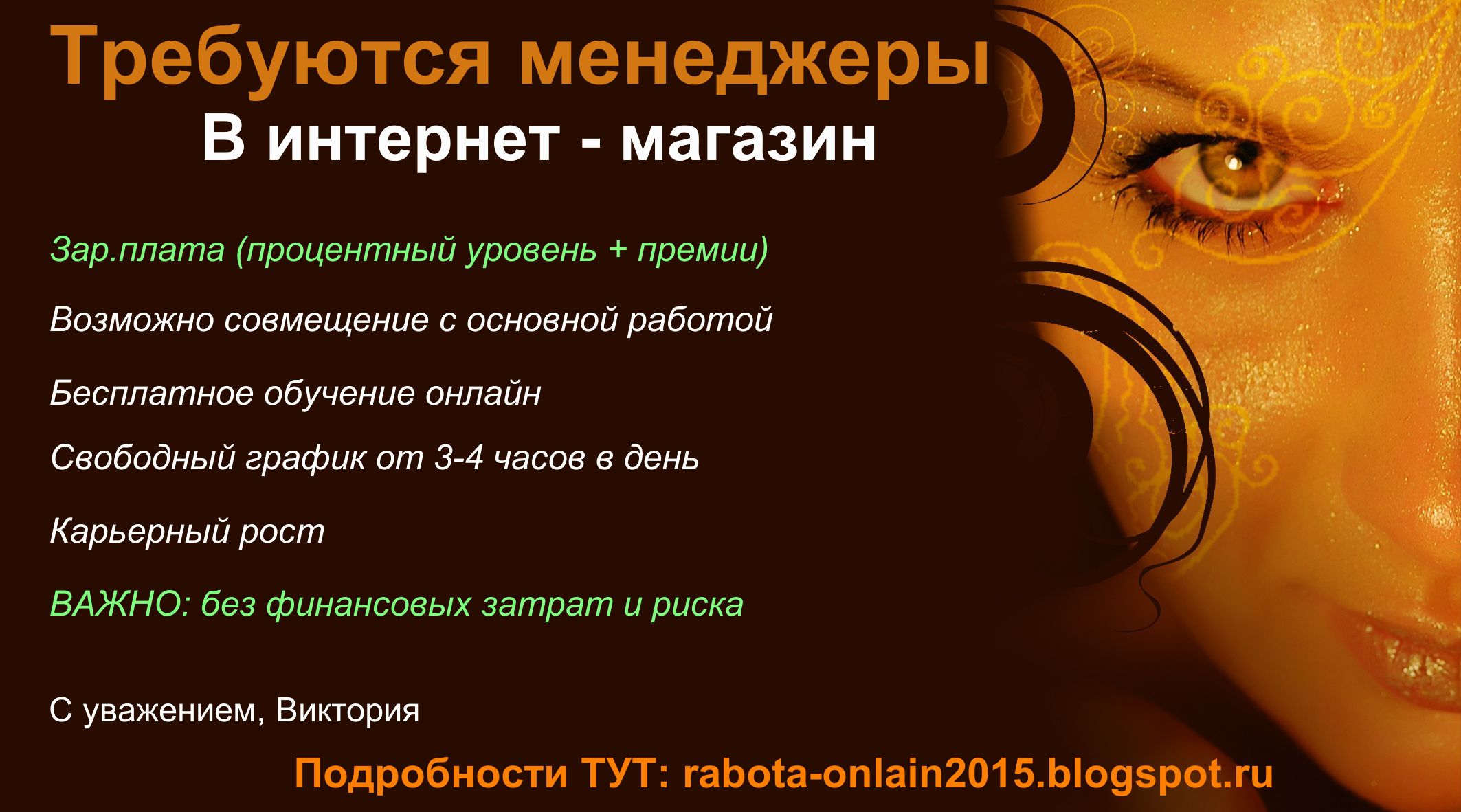 Требуются менеджеры
В интернет - магазин

Зар.плата (процентный уровень + премии)

Возможно совмещение с основной работой

Бесплатное обучение онлайн

Свободный график от 3-4 часов в день

Карьерный рост

ВАЖНО: без финансовых затрат и риска

С уважением, Виктория

Подробности ТУТ: rabota-onlain2015.blogspot.ru